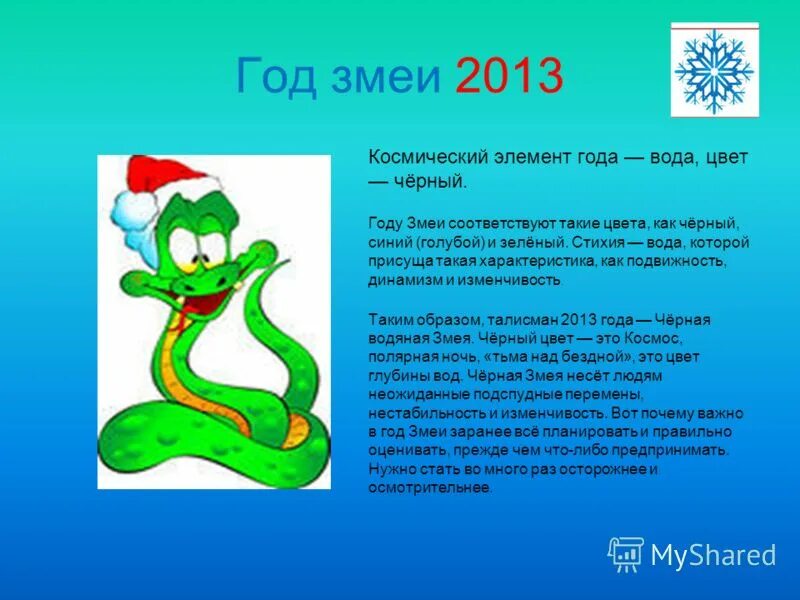 Год змеи 2013

Космический элемент года — вода, цвет — чёрный.

Году Змеи соответствуют такие цвета, как чёрный, синий (голубой) и зелёный. Стихия — вода, которой присуща такая характеристика, как подвижность, динамизм и изменчивость.

Таким образом, талисман 2013 года — Чёрная водяная Змея. Чёрный цвет — это Космос, полярная ночь, «тьма над бездной», это цвет глубины вод. Чёрная Змея несёт людям неожиданные подспудные перемены, нестабильность и изменчивость. Вот почему важно в год Змеи заранее всё планировать и правильно оценивать, прежде чем что-либо предпринимать. Нужно стать во много раз осторожнее и осмотрительнее.

MyShared